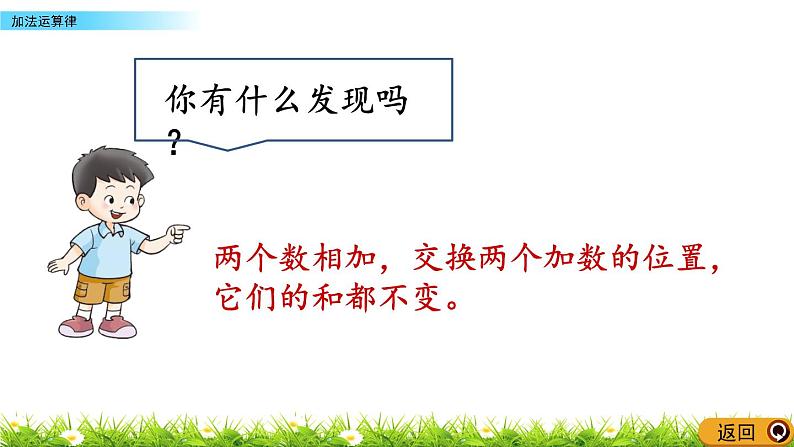 加法运算律

你有什么发现吗？

两个数相加，交换两个加数的位置，它们的和都不变。

返回